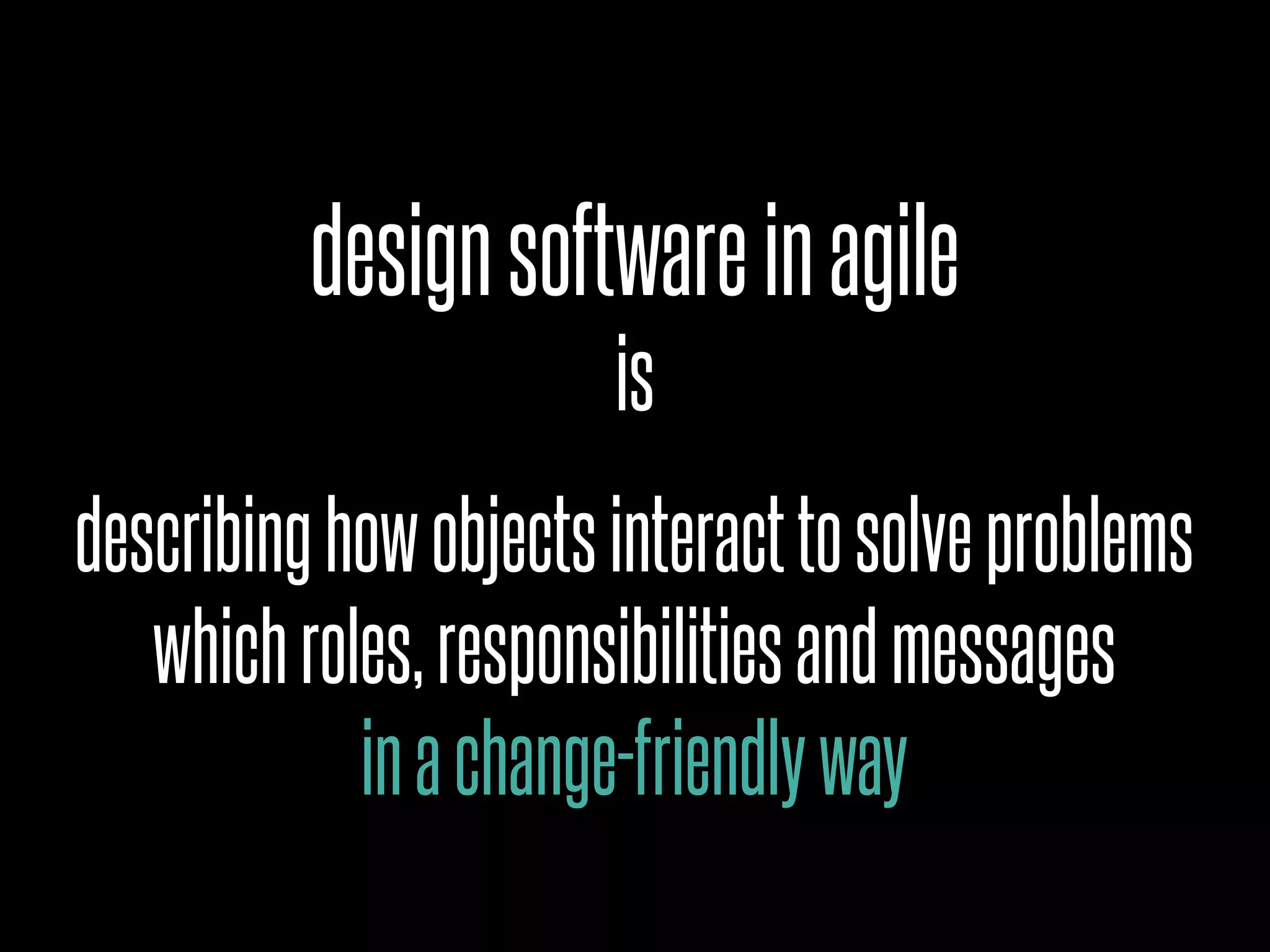 design software in agile
is

describing how objects interact to solve problems
which roles, responsibilities and messages
in a change-friendly way